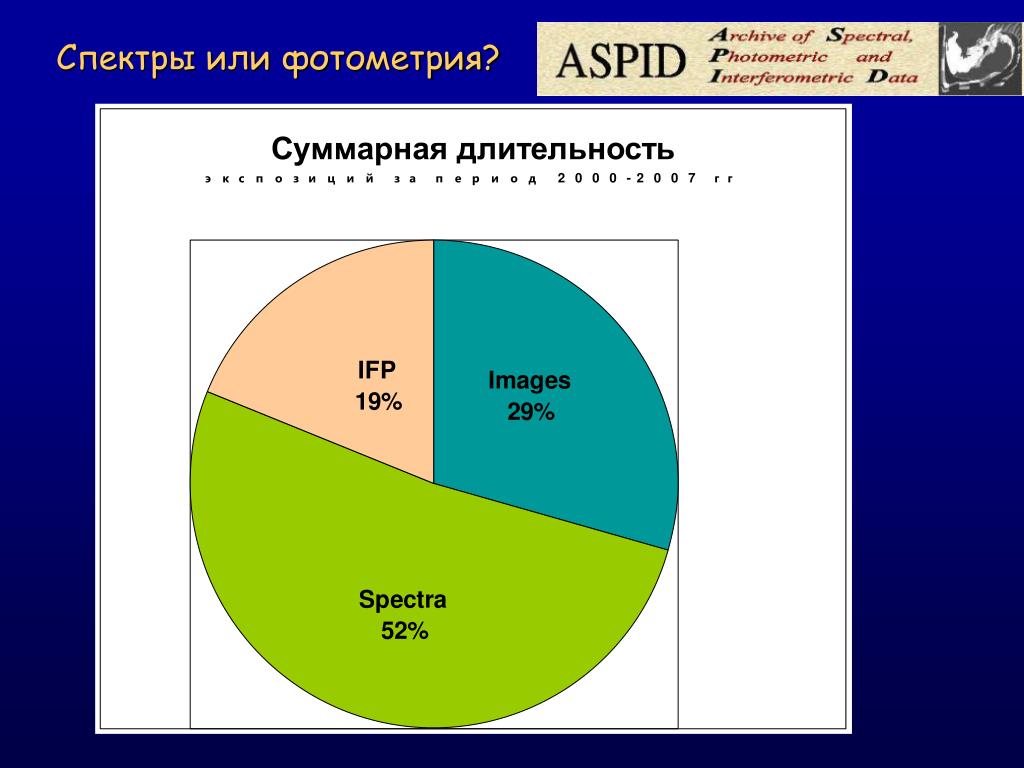 Спектры или фотометрия?

ASPID Archive of Spectral, Photometric and Interferometric Data

Суммарная длительность

экспозиций за период 2000-2007 гг

IFP
19%

Images
29%

Spectra
52%